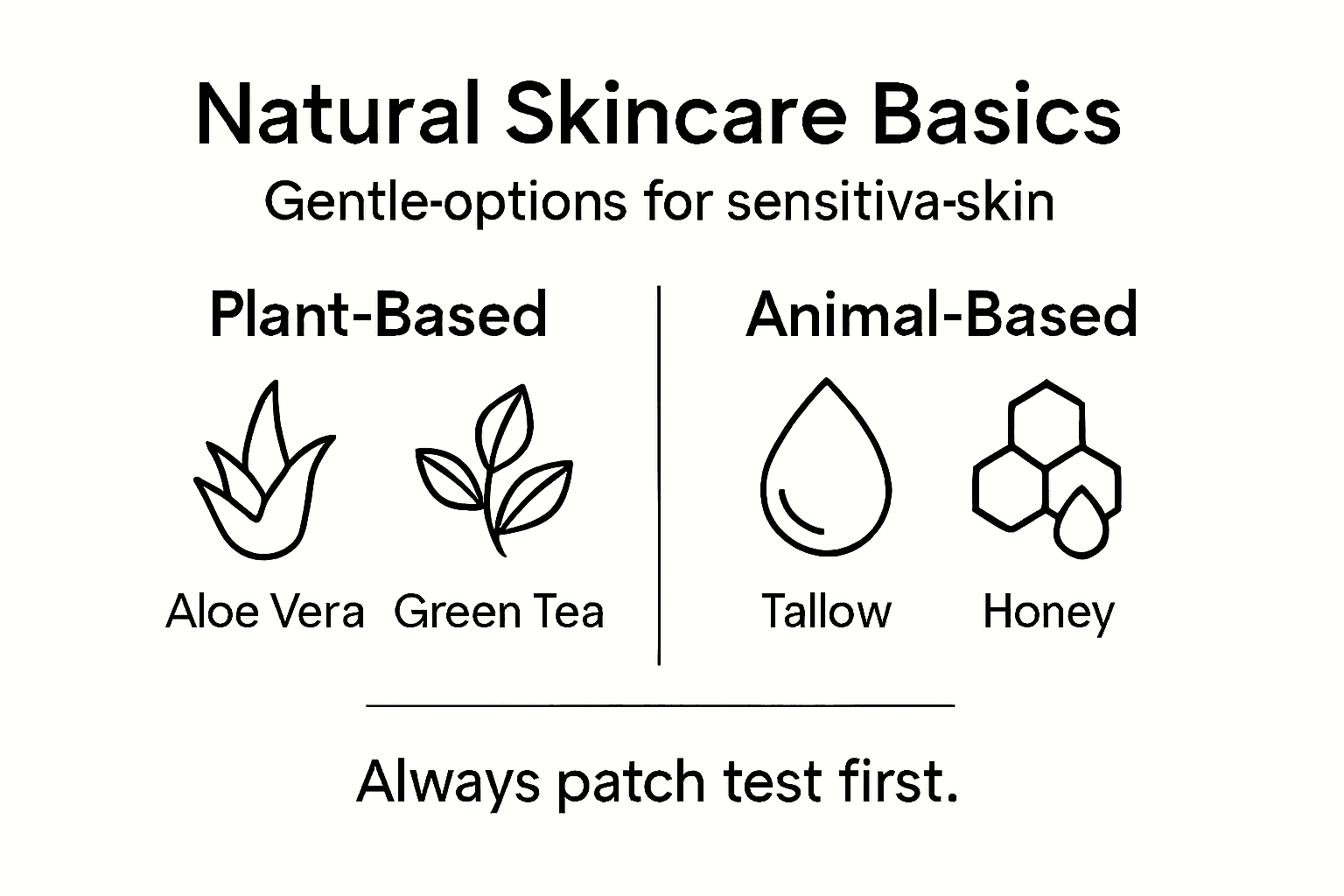 Natural Skincare Basics

Gentle-options for sensitiva-skin

Plant-Based

Aloe Vera

Green Tea

Animal-Based

Tallow

Honey

Always patch test first.